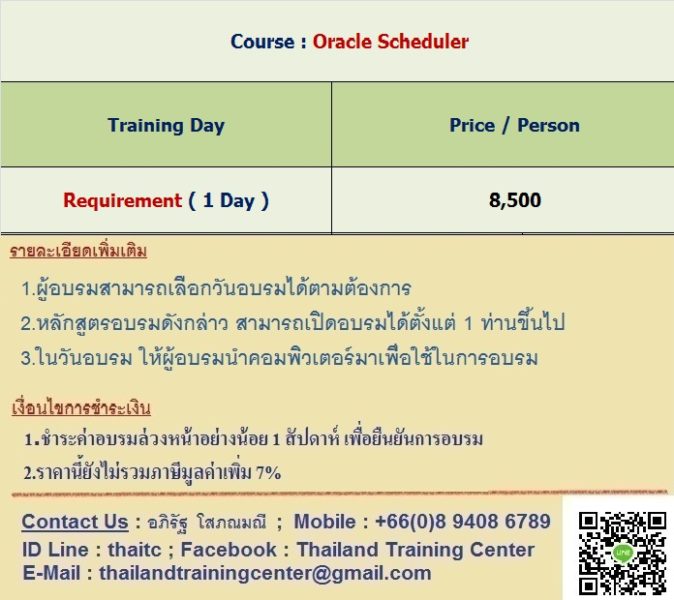 Course : Oracle Scheduler

| Training Day | Price / Person |
|---|---|
| Requirement ( 1 Day ) | 8,500 |

รายละเอียดเพิ่มเติม

1.ผู้อบรมสามารถเลือกวันอบรมได้ตามต้องการ
2.หลักสูตรอบรมดังกล่าว สามารถเปิดอบรมได้ตั้งแต่ 1 ท่านขึ้นไป
3.ในวันอบรม ให้ผู้อบรมนำคอมพิวเตอร์มาเพื่อใช้ในการอบรม

เงื่อนไขการชำระเงิน

1.ชำระค่าอบรมล่วงหน้าอย่างน้อย 1 สัปดาห์ เพื่อยืนยันการอบรม
2.ราคานี้ยังไม่รวมภาษีมูลค่าเพิ่ม 7%

Contact Us : อภิรัฐ โสภณมณี ; Mobile : +66(0)8 9408 6789
ID Line : thaitc ; Facebook : Thailand Training Center
E-Mail : thailandtrainingcenter@gmail.com

LINE